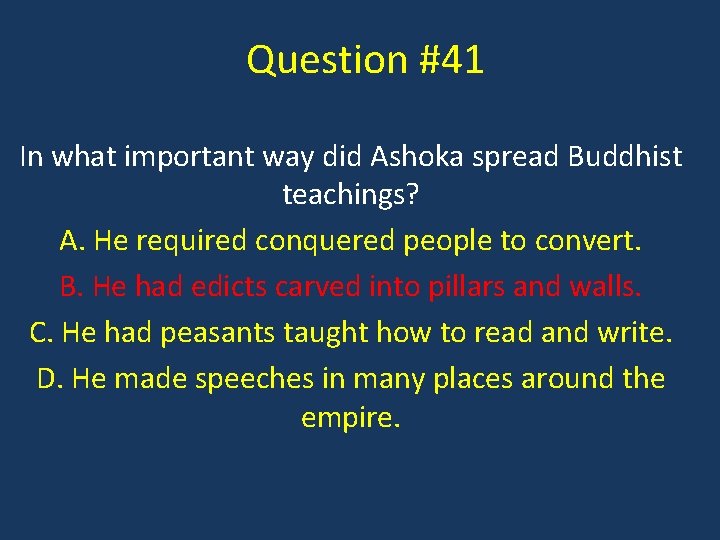 Question #41

In what important way did Ashoka spread Buddhist teachings?

A. He required conquered people to convert.

B. He had edicts carved into pillars and walls.

C. He had peasants taught how to read and write.

D. He made speeches in many places around the empire.